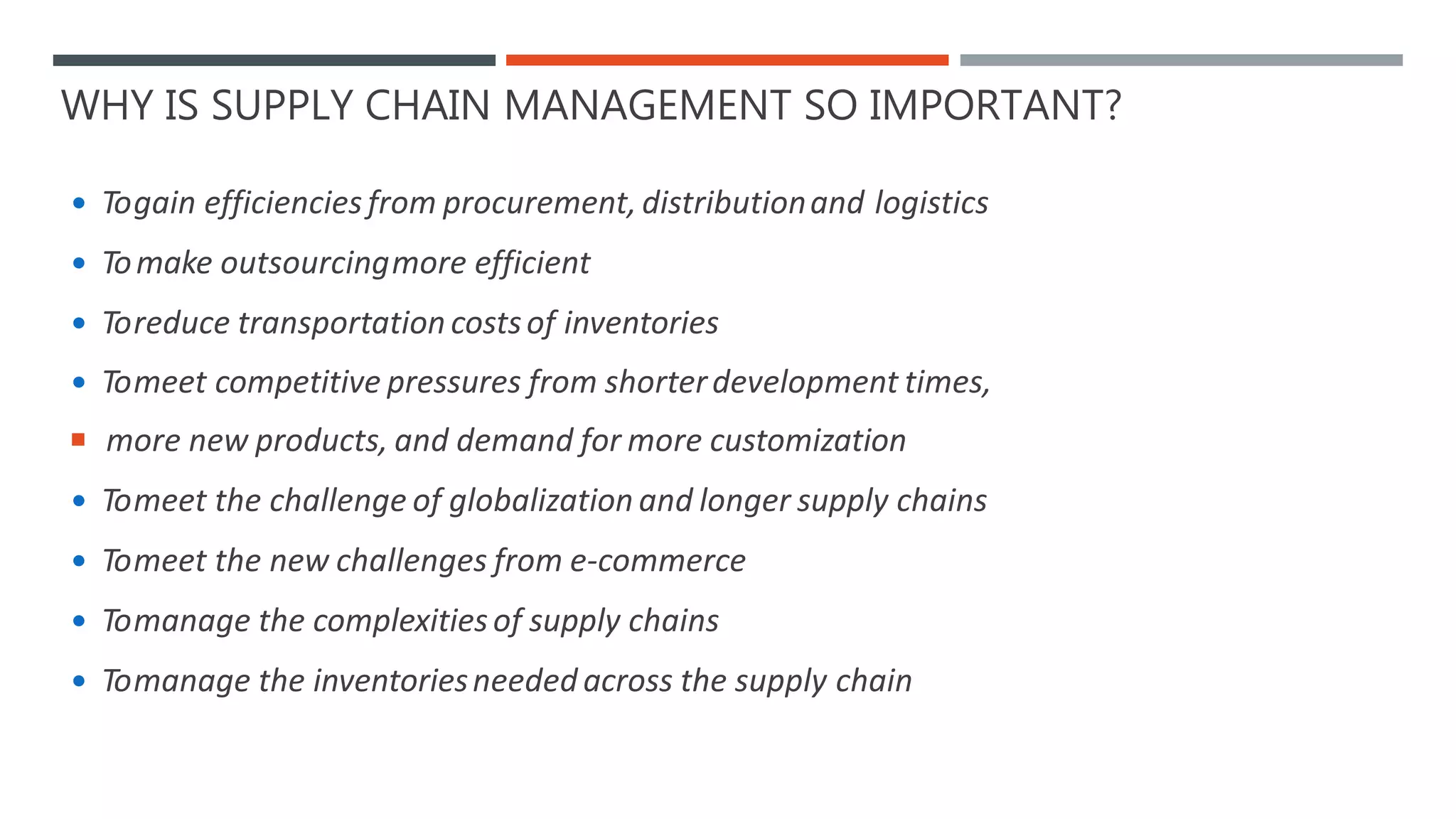 WHY IS SUPPLY CHAIN MANAGEMENT SO IMPORTANT?

• To gain efficiencies from procurement, distribution and logistics

• To make outsourcing more efficient

• To reduce transportation costs of inventories

• To meet competitive pressures from shorter development times,

▪ more new products, and demand for more customization

• To meet the challenge of globalization and longer supply chains

• To meet the new challenges from e-commerce

• To manage the complexities of supply chains

• To manage the inventories needed across the supply chain